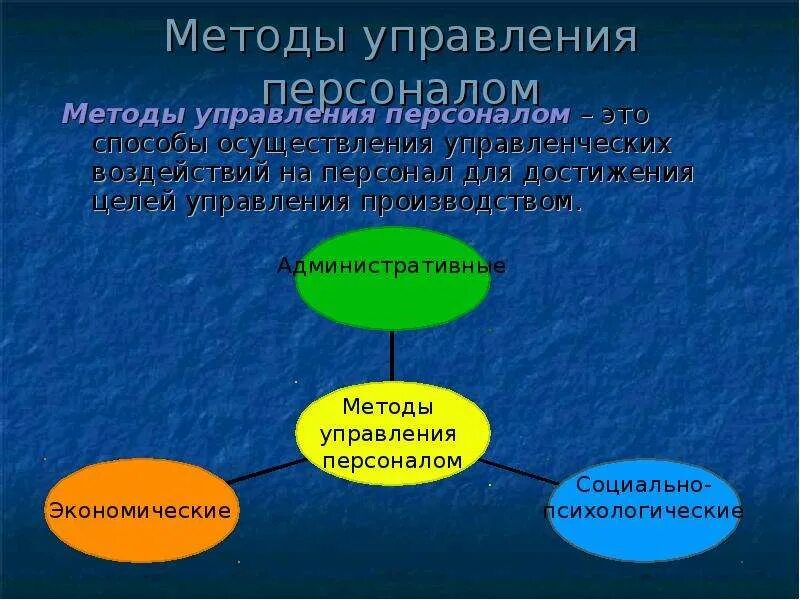 Методы управления персоналом

Методы управления персоналом – это способы осуществления управленческих воздействий на персонал для достижения целей управления производством.

Административные

Методы управления персоналом

Экономические

Социально-психологические